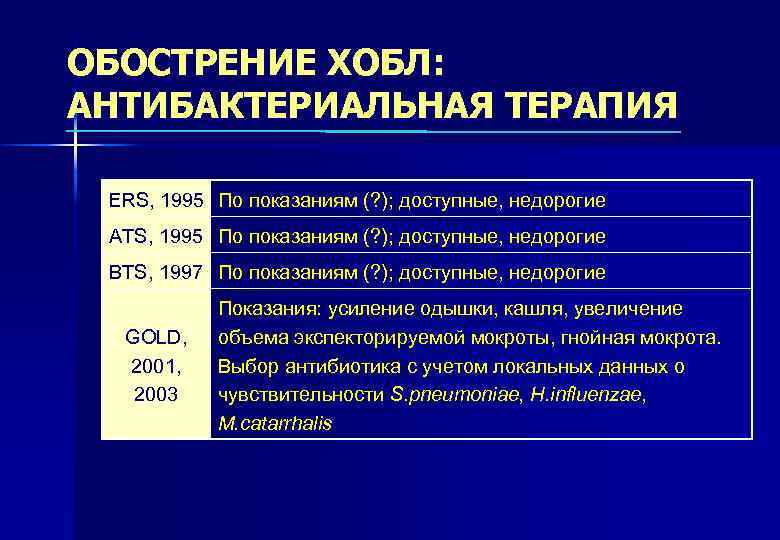 ОБОСТРЕНИЕ ХОБЛ: АНТИБАКТЕРИАЛЬНАЯ ТЕРАПИЯ

| ERS, 1995 | По показаниям (?); доступные, недорогие |
|---|---|
| ATS, 1995 | По показаниям (?); доступные, недорогие |
| BTS, 1997 | По показаниям (?); доступные, недорогие |
| GOLD, 2001, 2003 | Показания: усиление одышки, кашля, увеличение объема экспекторируемой мокроты, гнойная мокрота. Выбор антибиотика с учетом локальных данных о чувствительности S.pneumoniae, H.influenzae, M.catarrhalis |